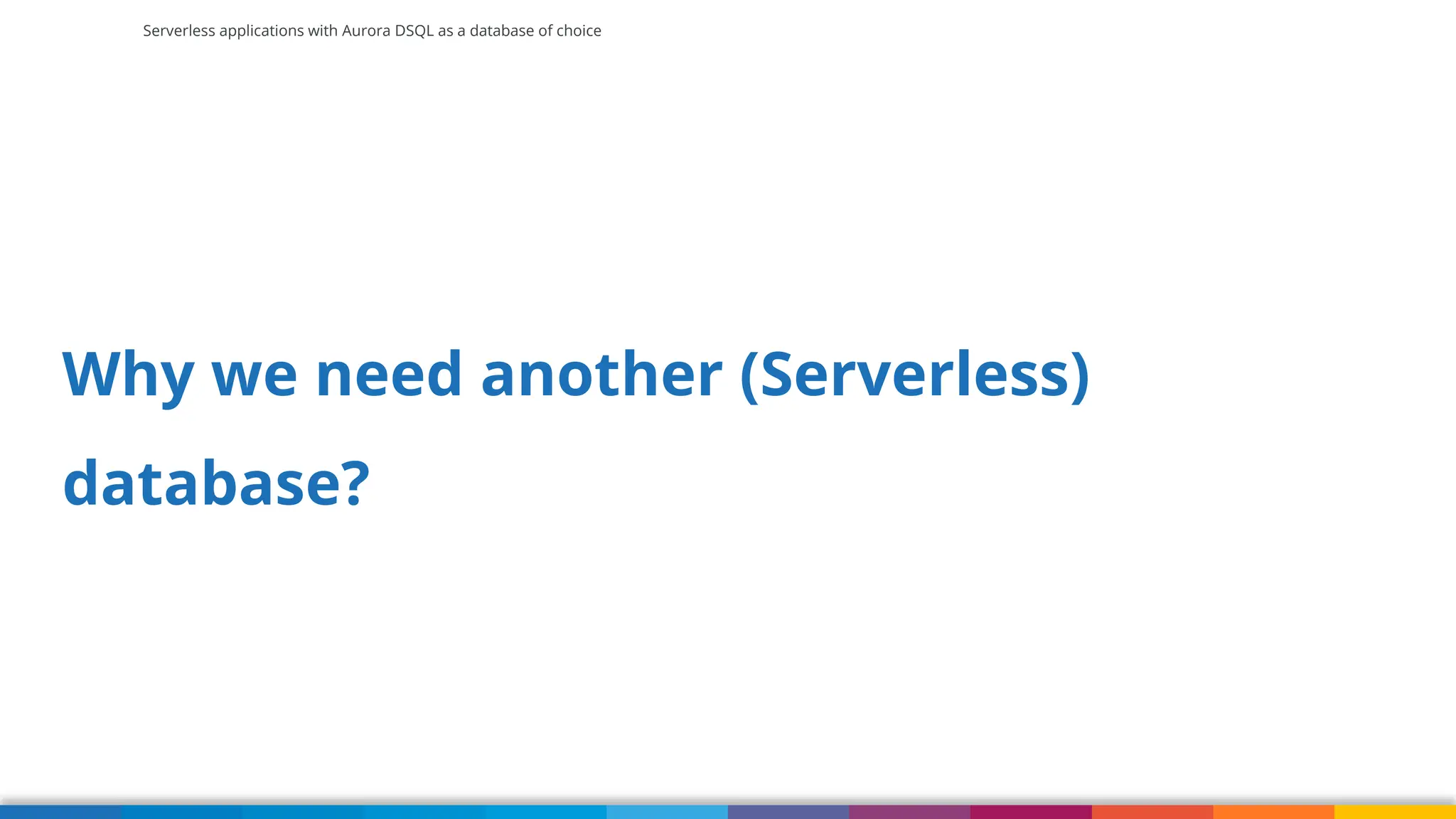 Serverless applications with Aurora DSQL as a database of choice

Why we need another (Serverless) database?